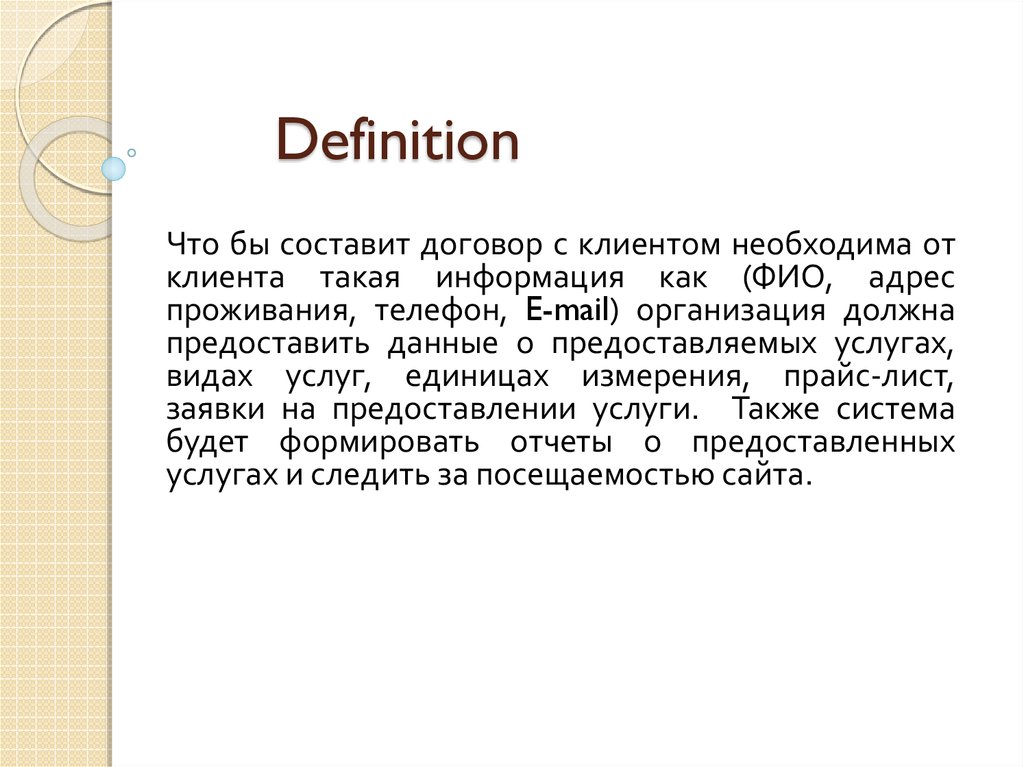 Definition

Что бы составит договор с клиентом необходима от клиента такая информация как (ФИО, адрес проживания, телефон, E-mail) организация должна предоставить данные о предоставляемых услугах, видах услуг, единицах измерения, прайс-лист, заявки на предоставлении услуги. Также система будет формировать отчеты о предоставленных услугах и следить за посещаемостью сайта.